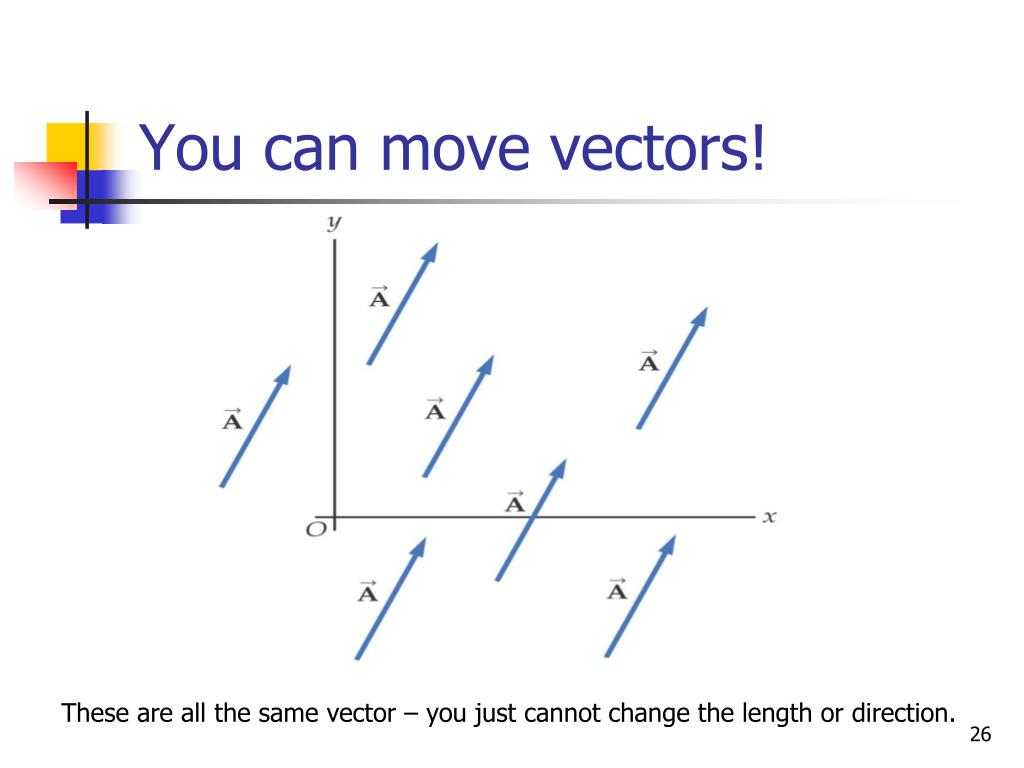 You can move vectors!

$y$

$\vec{A}$

$\vec{A}$

$\vec{A}$

$\vec{A}$

$\vec{A}$

$O$

$x$

$\vec{A}$

$\vec{A}$

These are all the same vector – you just cannot change the length or direction.

26